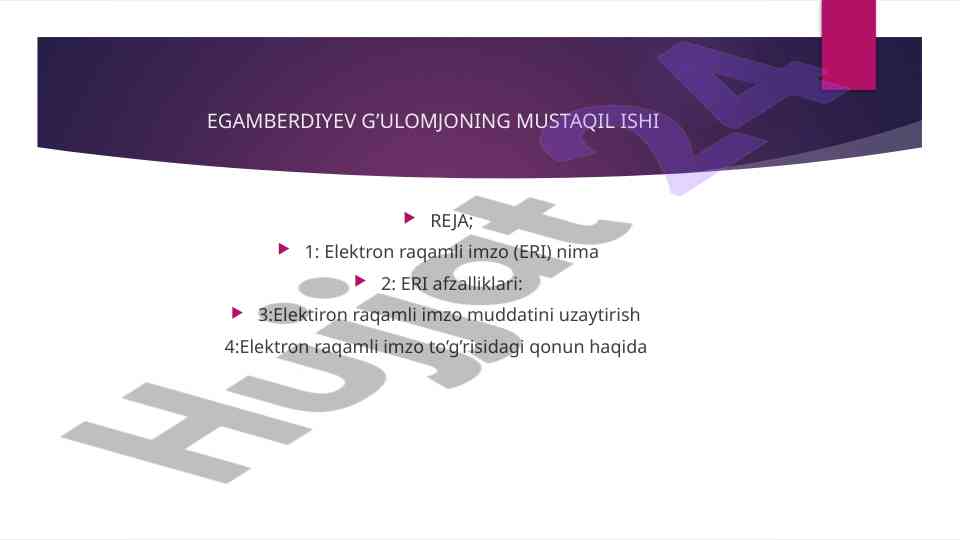 EGAMBERDIYEV G'ULOMJONING MUSTAQIL ISHI

REJA;

1: Elektron raqamli imzo (ERI) nima

2: ERI afzalliklari:

3:Elektiron raqamli imzo muddatini uzaytirish

4:Elektron raqamli imzo to'g'risidagi qonun haqida

Hujjat 24